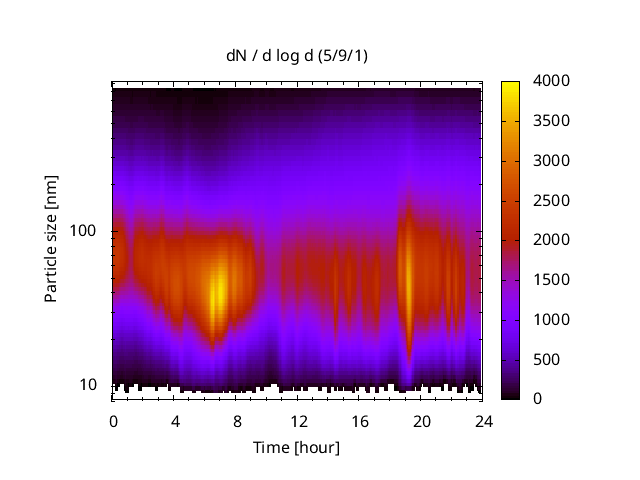 dN / d log d (5/9/1)

Particle size [nm]

100

10

0 4 8 12 16 20 24

Time [hour]

4000
3500
3000
2500
2000
1500
1000
500
0